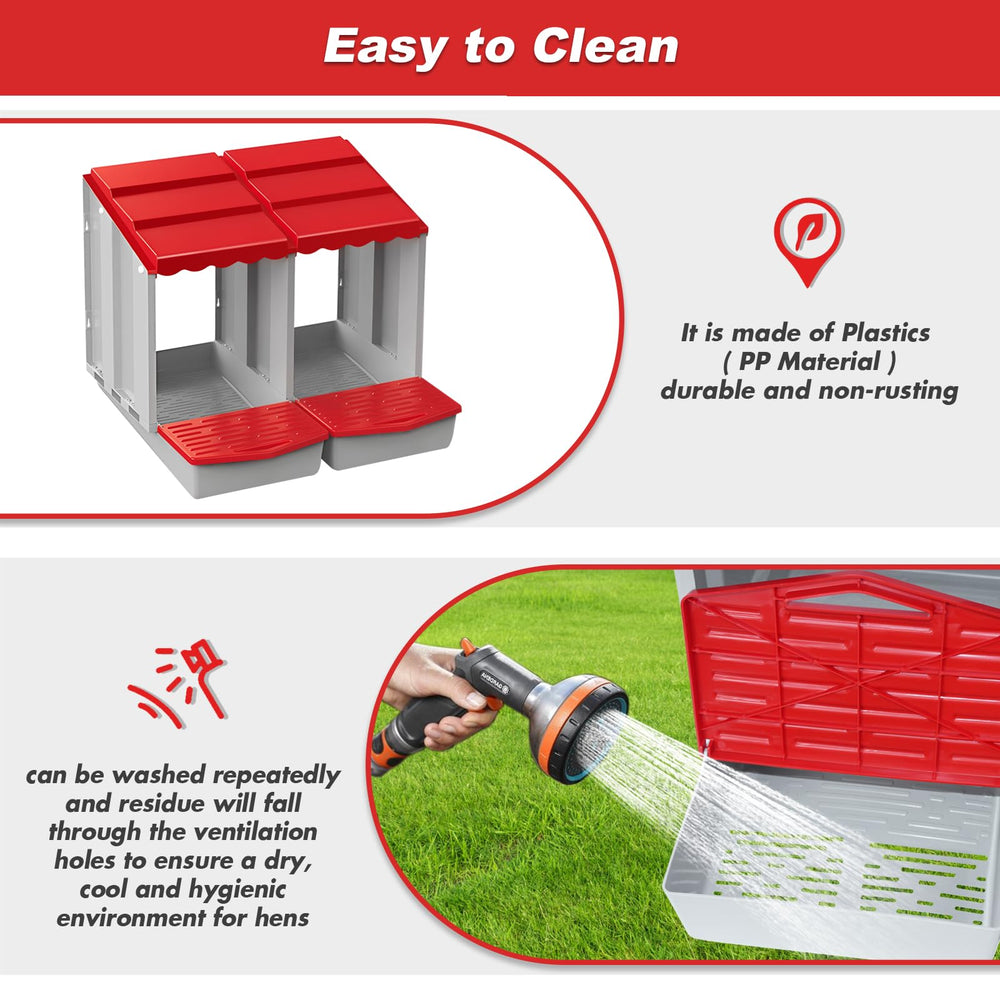 Easy to Clean

It is made of Plastics ( PP Material ) durable and non-rusting

can be washed repeatedly and residue will fall through the ventilation holes to ensure a dry, cool and hygienic environment for hens

GARDENA